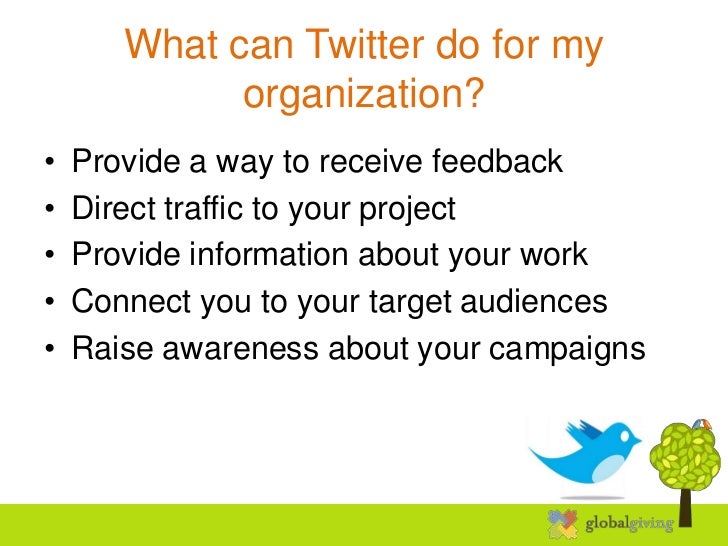 What can Twitter do for my organization?

• Provide a way to receive feedback
• Direct traffic to your project
• Provide information about your work
• Connect you to your target audiences
• Raise awareness about your campaigns

globalgiving